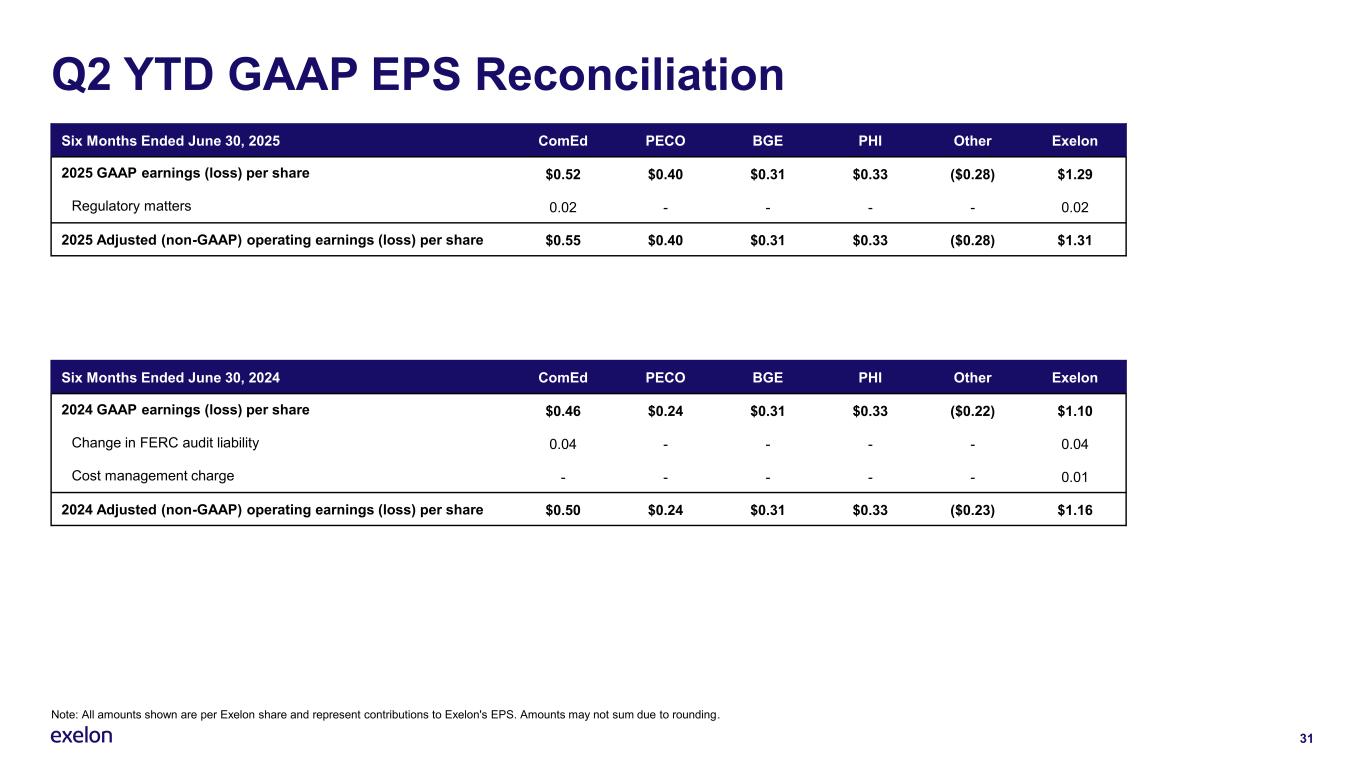 Q2 YTD GAAP EPS Reconciliation

| Six Months Ended June 30, 2025 | ComEd | PECO | BGE | PHI | Other | Exelon |
|---|---|---|---|---|---|---|
| 2025 GAAP earnings (loss) per share | \$0.52 | \$0.40 | \$0.31 | \$0.33 | (\$0.28) | \$1.29 |
| Regulatory matters | 0.02 | - | - | - | - | 0.02 |
| 2025 Adjusted (non-GAAP) operating earnings (loss) per share | \$0.55 | \$0.40 | \$0.31 | \$0.33 | (\$0.28) | \$1.31 |

| Six Months Ended June 30, 2024 | ComEd | PECO | BGE | PHI | Other | Exelon |
|---|---|---|---|---|---|---|
| 2024 GAAP earnings (loss) per share | \$0.46 | \$0.24 | \$0.31 | \$0.33 | (\$0.22) | \$1.10 |
| Change in FERC audit liability | 0.04 | - | - | - | - | 0.04 |
| Cost management charge | - | - | - | - | - | 0.01 |
| 2024 Adjusted (non-GAAP) operating earnings (loss) per share | \$0.50 | \$0.24 | \$0.31 | \$0.33 | (\$0.23) | \$1.16 |

Note: All amounts shown are per Exelon share and represent contributions to Exelon's EPS. Amounts may not sum due to rounding.

exelon

31